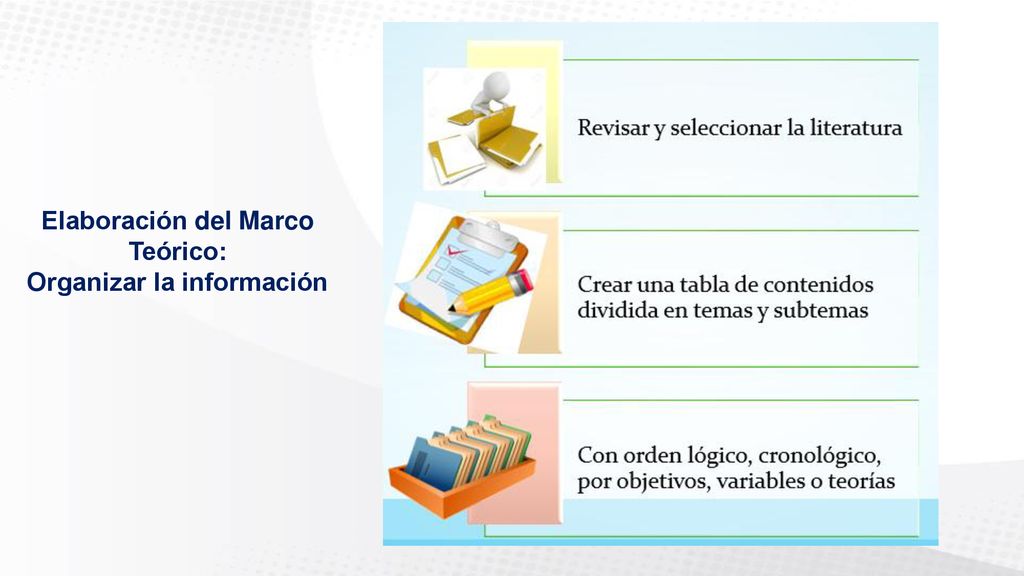 Elaboración del Marco Teórico:
Organizar la información

Revisar y seleccionar la literatura

Crear una tabla de contenidos dividida en temas y subtemas

Con orden lógico, cronológico, por objetivos, variables o teorías